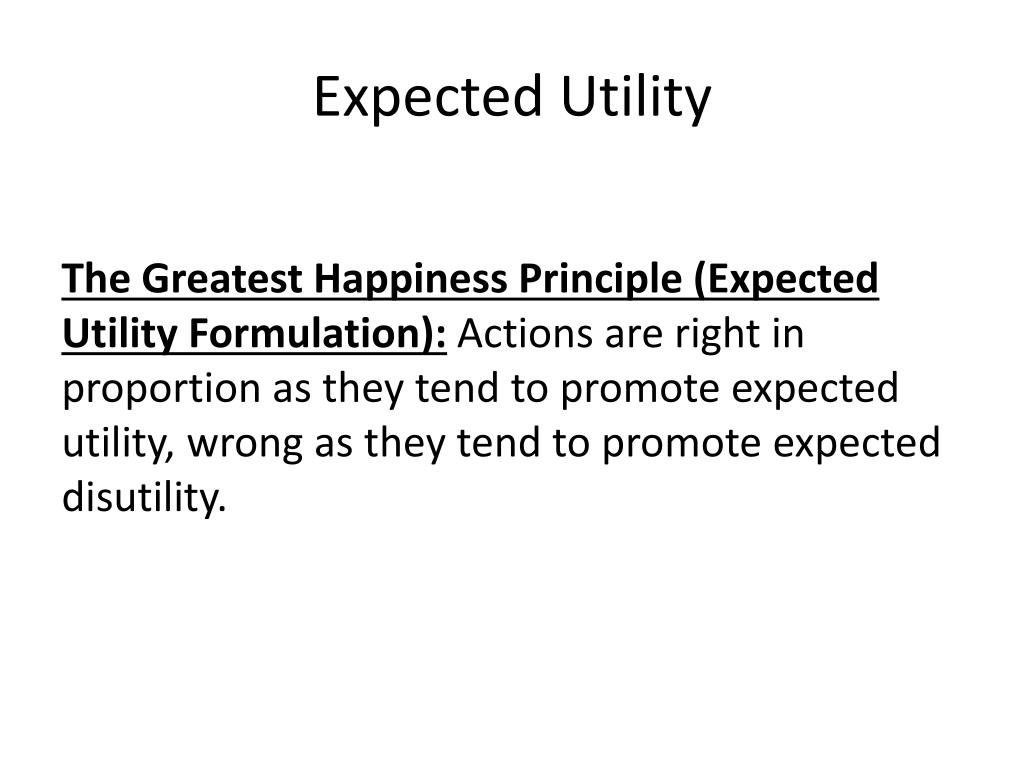 Expected Utility

The Greatest Happiness Principle (Expected Utility Formulation): Actions are right in proportion as they tend to promote expected utility, wrong as they tend to promote expected disutility.